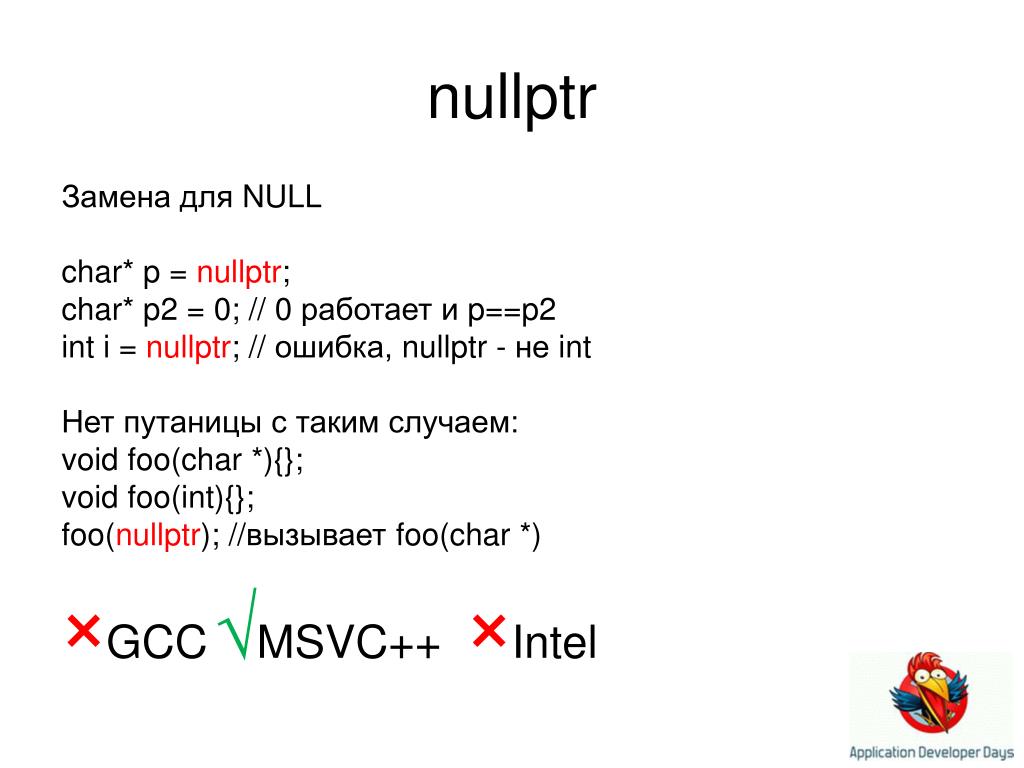 nullptr

Замена для NULL

char* p = nullptr;
char* p2 = 0; // 0 работает и p==p2
int i = nullptr; // ошибка, nullptr - не int

Нет путаницы с таким случаем:
void foo(char *){};
void foo(int){};
foo(nullptr); //вызывает foo(char *)

×GCC √MSVC++ ×Intel

Application Developer Days